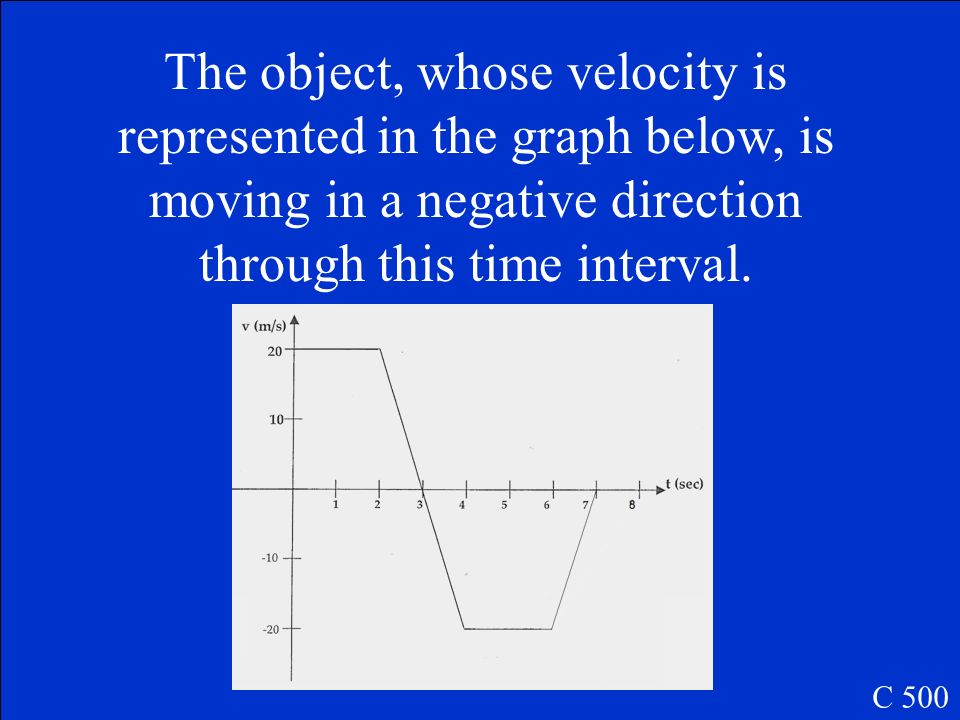 The object, whose velocity is represented in the graph below, is moving in a negative direction through this time interval.

v (m/s)
20
10
-10
-20
1
2
3
4
5
6
7
8
t (sec)

C 500